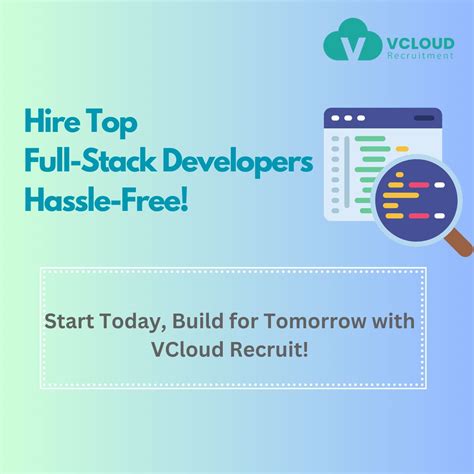 V VCLOUD
Recruitment

Hire Top
Full-Stack Developers
Hassle-Free!

Start Today, Build for Tomorrow with VCloud Recruit!